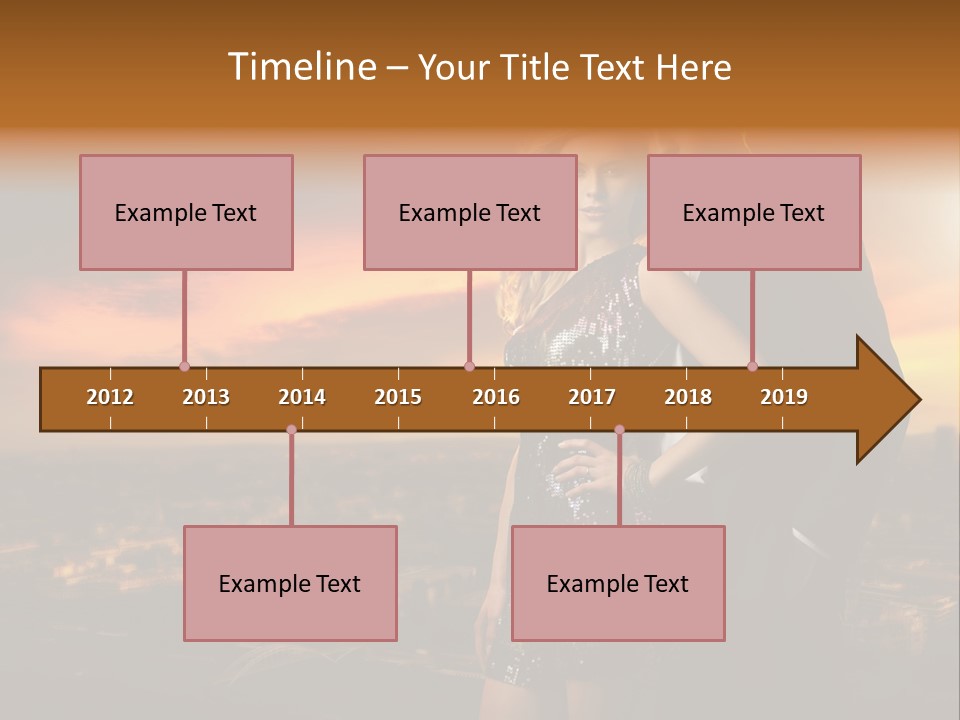 Timeline – Your Title Text Here

Example Text

Example Text

Example Text

2012
2013
2014
2015
2016
2017
2018
2019

Example Text

Example Text